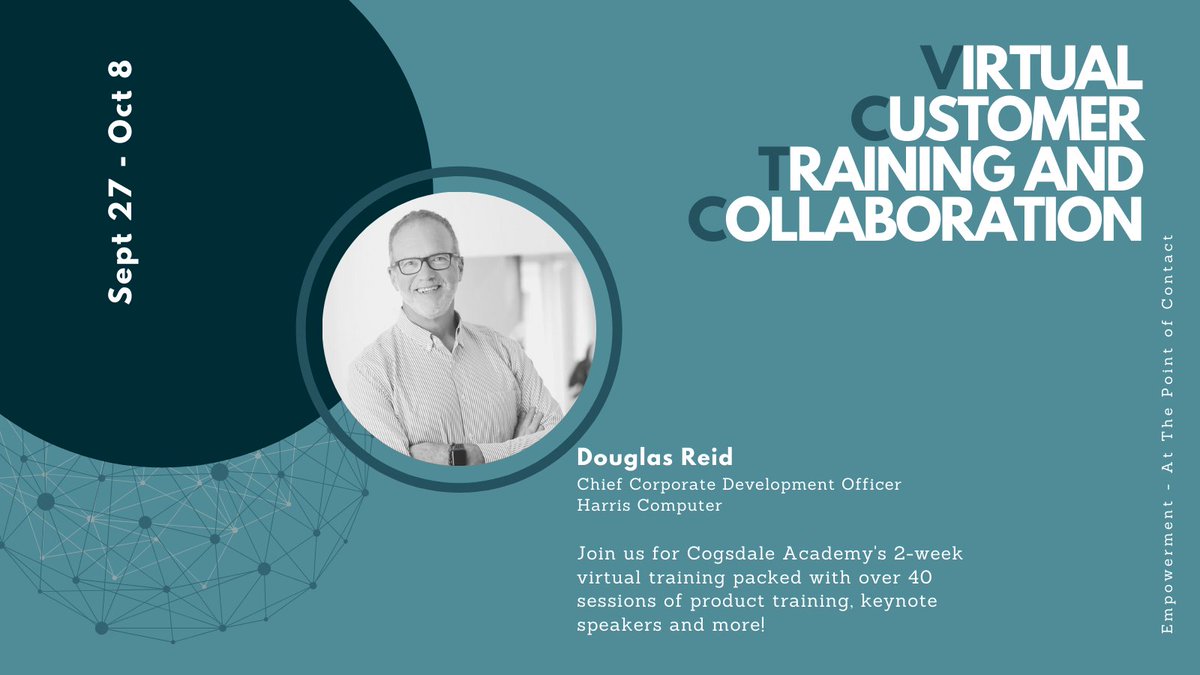 Sept 27 - Oct 8

VIRTUAL
CUSTOMER
TRAINING AND
COLLABORATION

Douglas Reid
Chief Corporate Development Officer
Harris Computer

Join us for Cogsdale Academy's 2-week virtual training packed with over 40 sessions of product training, keynote speakers and more!

Empowerment - At The Point of Contact